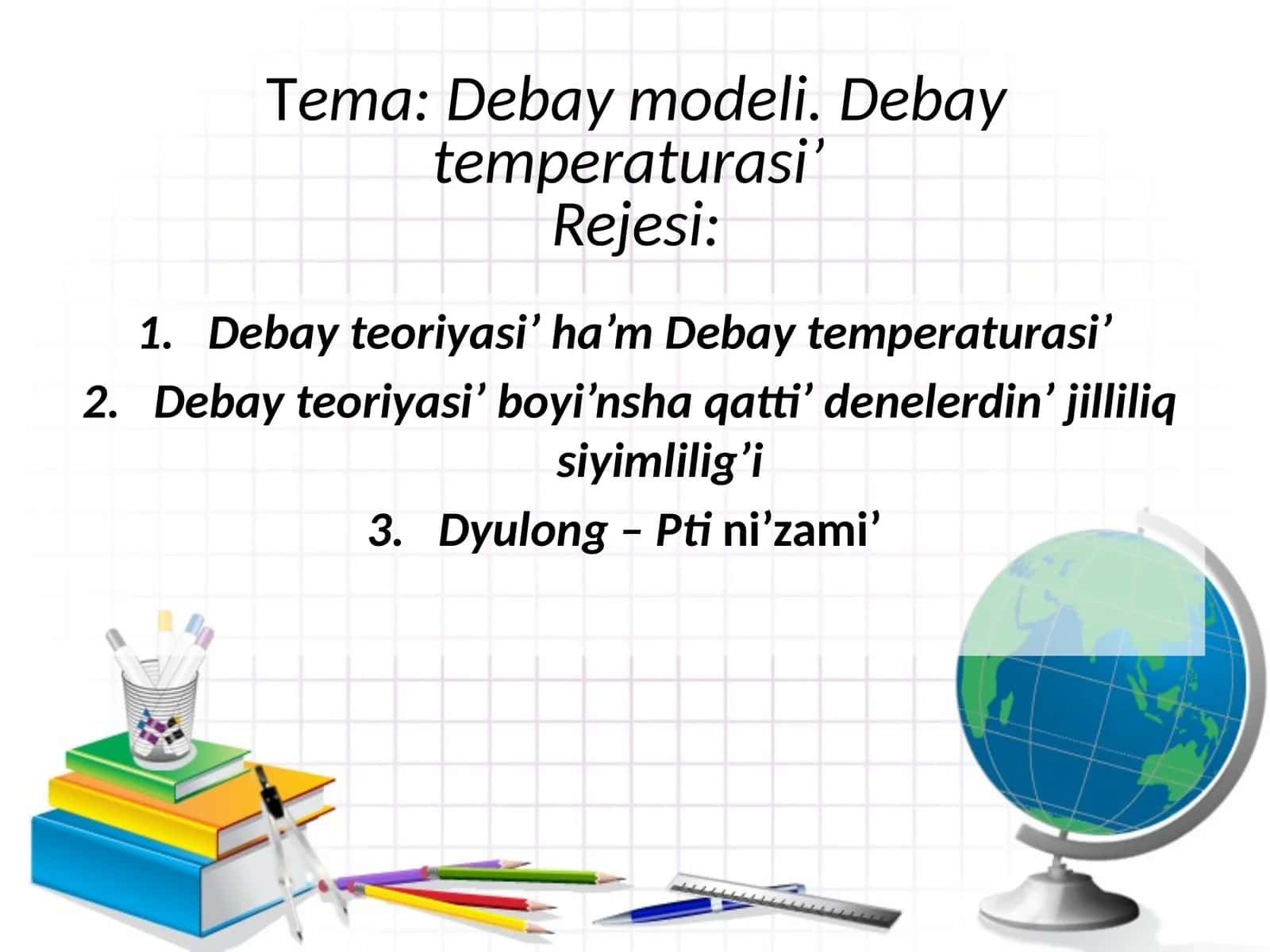 Tema: Debay modeli. Debay temperaturasi’
Rejesi:

1. Debay teoriyasi’ ha’m Debay temperaturasi’
2. Debay teoriyasi’ boyi’nsha qatti’ denelerdin’ jilliliq siyimlilig’i
3. Dyulong – Pti ni’zami’